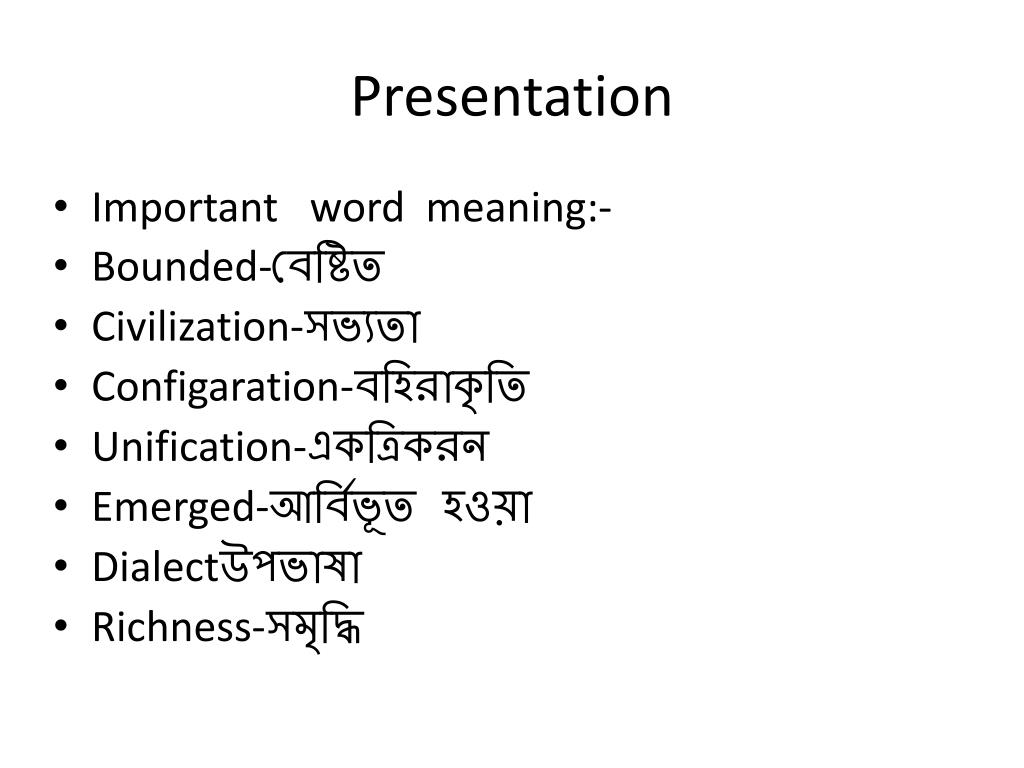 Presentation

• Important word meaning:-
• Bounded-বেষ্টিত
• Civilization-সভ্যতা
• Configaration-বহিরাকৃতি
• Unification-একত্রিকরন
• Emerged-আর্বিভূত হওয়া
• Dialectউপভাষা
• Richness-সমৃদ্ধি